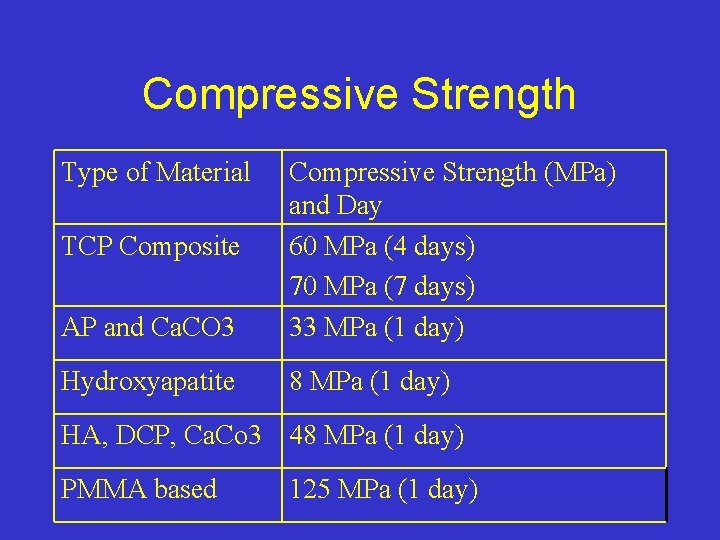 Compressive Strength

| Type of Material | Compressive Strength (MPa) and Day |
|---|---|
| TCP Composite | 60 MPa (4 days) 70 MPa (7 days) |
| AP and CaCO3 | 33 MPa (1 day) |
| Hydroxyapatite | 8 MPa (1 day) |
| HA, DCP, CaCo3 | 48 MPa (1 day) |
| PMMA based | 125 MPa (1 day) |